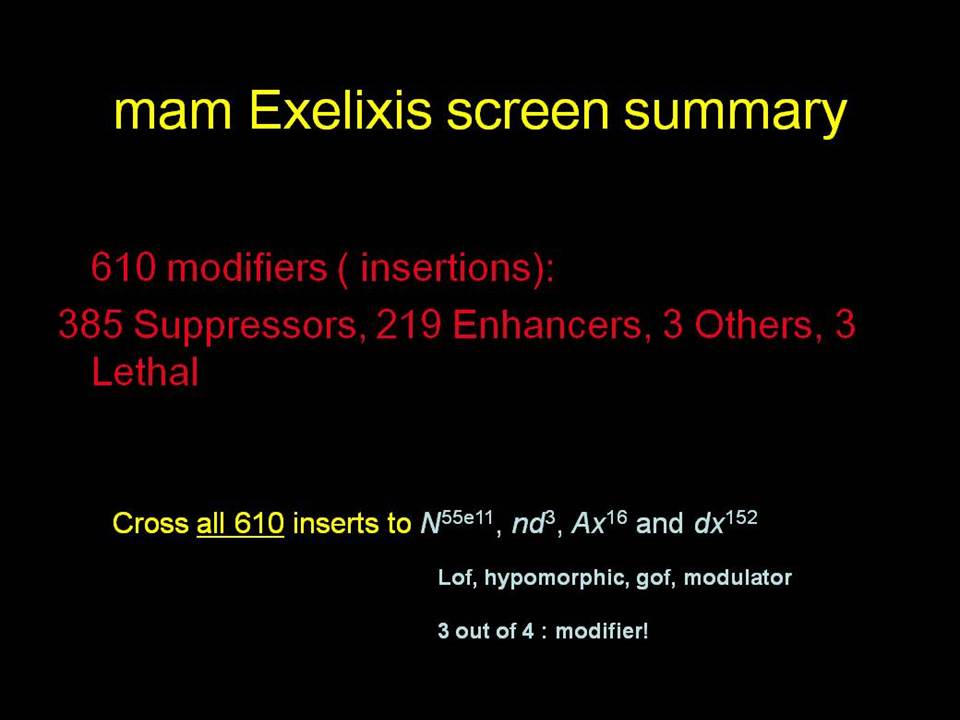 mam Exelixis screen summary

610 modifiers ( insertions):
385 Suppressors, 219 Enhancers, 3 Others, 3 Lethal

Cross all 610 inserts to $N^{55e11}$, $nd^{3}$, $Ax^{16}$ and $dx^{152}$

Lof, hypomorphic, gof, modulator

3 out of 4 : modifier!